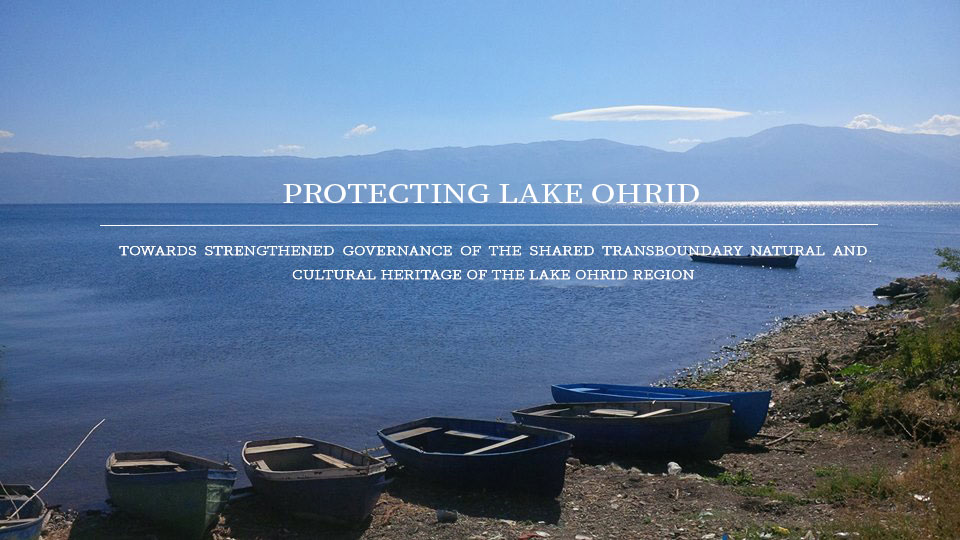 PROTECTING LAKE OHRID

TOWARDS STRENGTHENED GOVERNANCE OF THE SHARED TRANSBOUNDARY NATURAL AND CULTURAL HERITAGE OF THE LAKE OHRID REGION